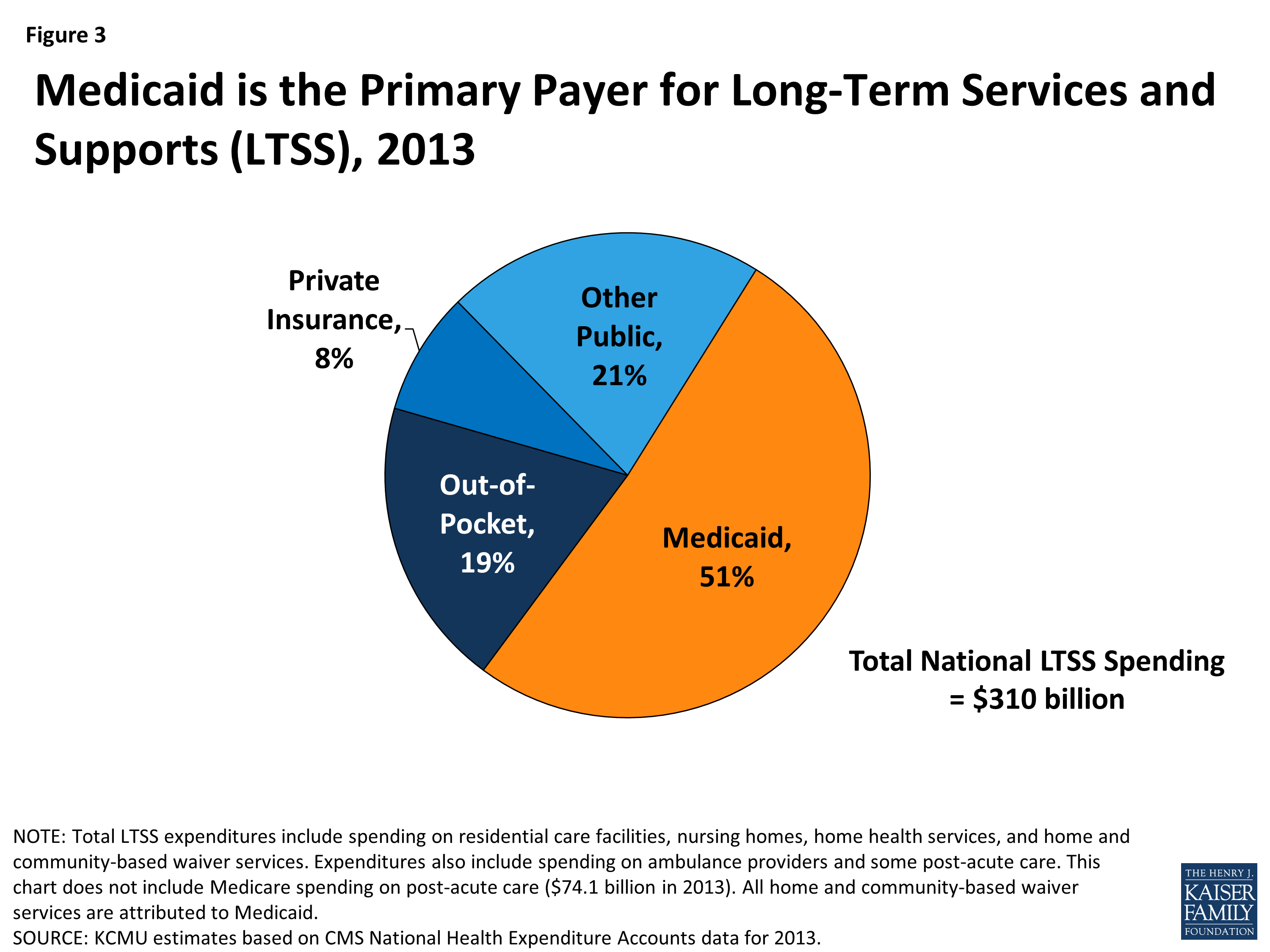 Figure 3

Medicaid is the Primary Payer for Long-Term Services and Supports (LTSS), 2013

Private Insurance, 8%

Other Public, 21%

Out-of-Pocket, 19%

Medicaid, 51%

Total National LTSS Spending = \$310 billion

NOTE: Total LTSS expenditures include spending on residential care facilities, nursing homes, home health services, and home and community-based waiver services. Expenditures also include spending on ambulance providers and some post-acute care. This chart does not include Medicare spending on post-acute care (\$74.1 billion in 2013). All home and community-based waiver services are attributed to Medicaid.
SOURCE: KCMU estimates based on CMS National Health Expenditure Accounts data for 2013.

THE HENRY J. KAISER FAMILY FOUNDATION